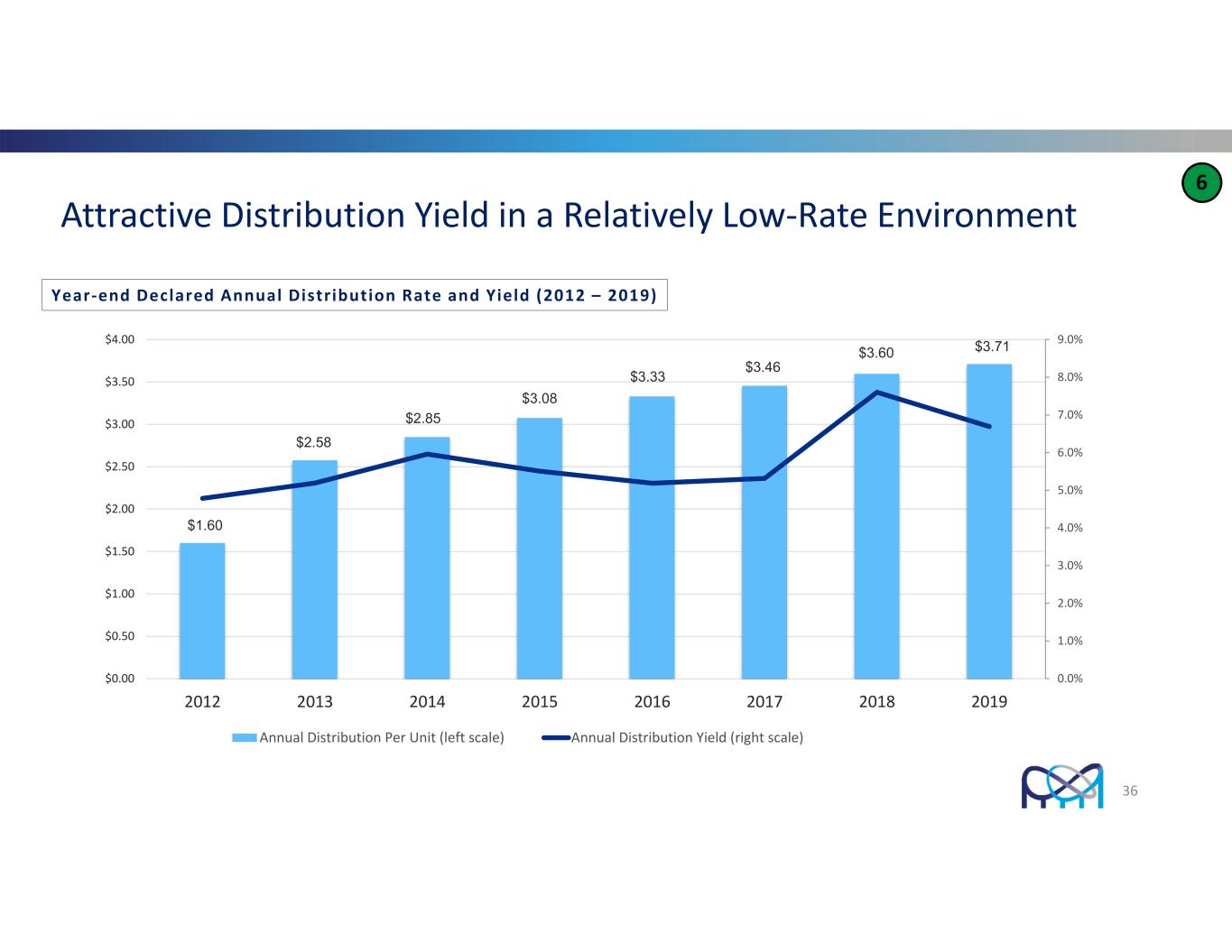 6

Attractive Distribution Yield in a Relatively Low-Rate Environment

Year-end Declared Annual Distribution Rate and Yield (2012 – 2019)

$4.00
$3.50
$3.00
$2.50
$2.00
$1.50
$1.00
$0.50
$0.00

9.0%
8.0%
7.0%
6.0%
5.0%
4.0%
3.0%
2.0%
1.0%
0.0%

$1.60
$2.58
$2.85
$3.08
$3.33
$3.46
$3.60
$3.71

2012 2013 2014 2015 2016 2017 2018 2019

Annual Distribution Per Unit (left scale)
Annual Distribution Yield (right scale)

36